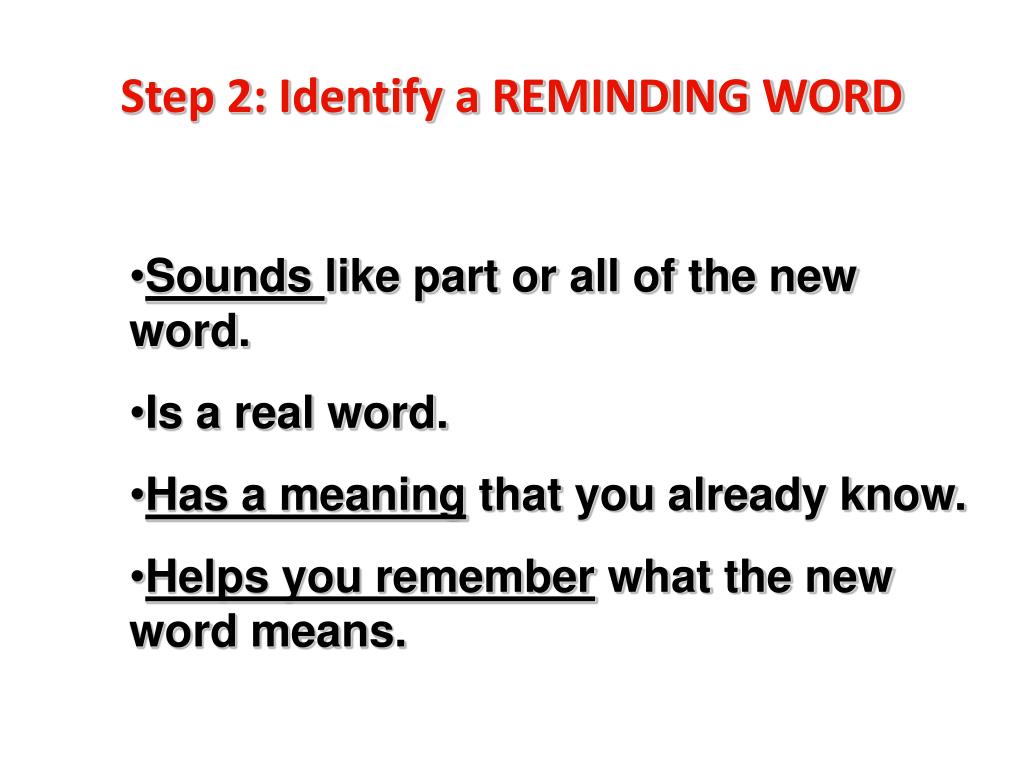 Step 2: Identify a REMINDING WORD

•Sounds like part or all of the new word.

•Is a real word.

•Has a meaning that you already know.

•Helps you remember what the new word means.